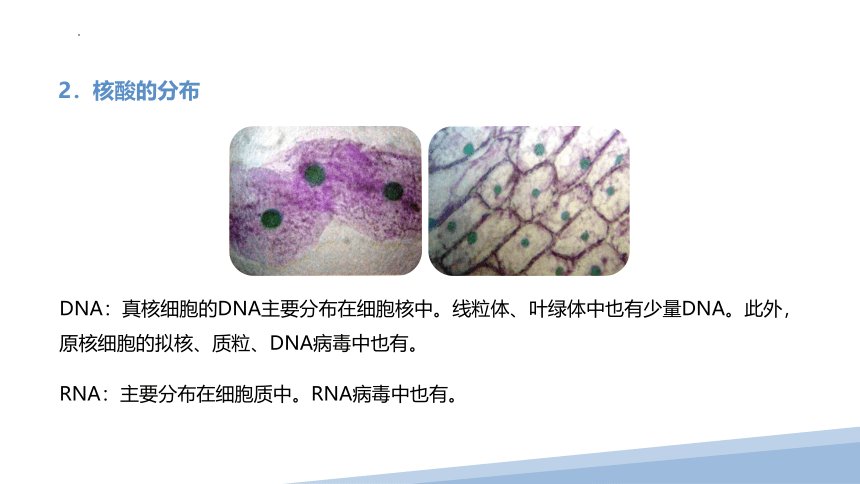 2．核酸的分布

DNA：真核细胞的DNA主要分布在细胞核中。线粒体、叶绿体中也有少量DNA。此外，原核细胞的拟核、质粒、DNA病毒中也有。

RNA：主要分布在细胞质中。RNA病毒中也有。